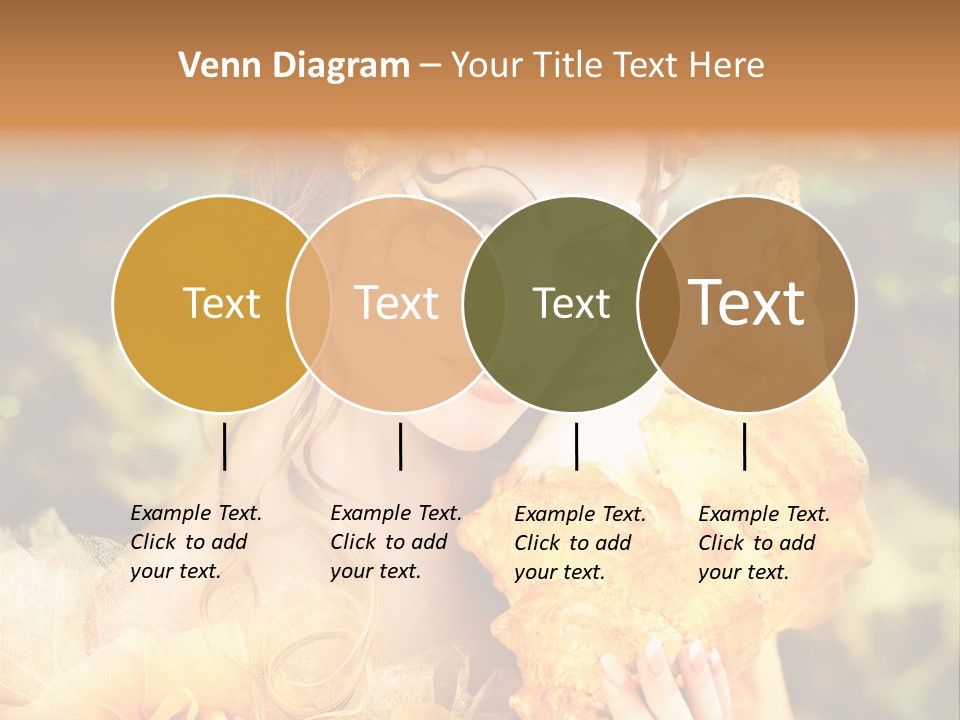 Venn Diagram – Your Title Text Here

Text

Text

Text

Text

Example Text. Click to add your text.

Example Text. Click to add your text.

Example Text. Click to add your text.

Example Text. Click to add your text.